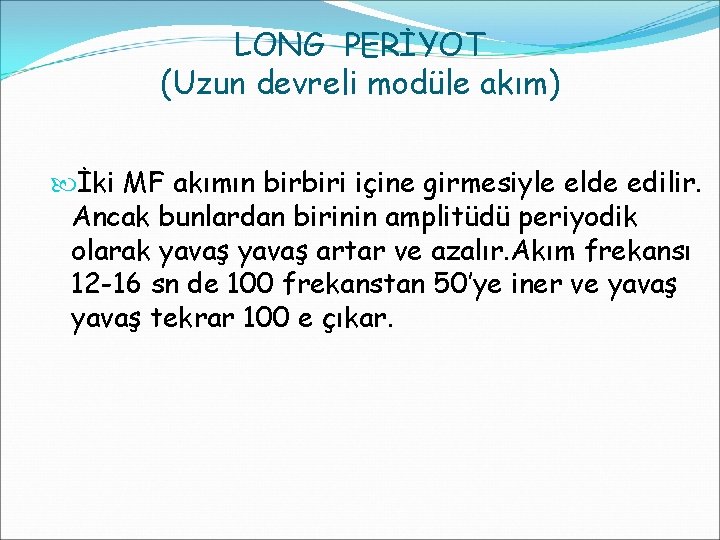 LONG PERİYOT
(Uzun devreli modüle akım)

İki MF akımın birbiri içine girmesiyle elde edilir. Ancak bunlardan birinin amplitüdü periyodik olarak yavaş yavaş artar ve azalır.Akım frekansı 12-16 sn de 100 frekanstan 50'ye iner ve yavaş yavaş tekrar 100 e çıkar.